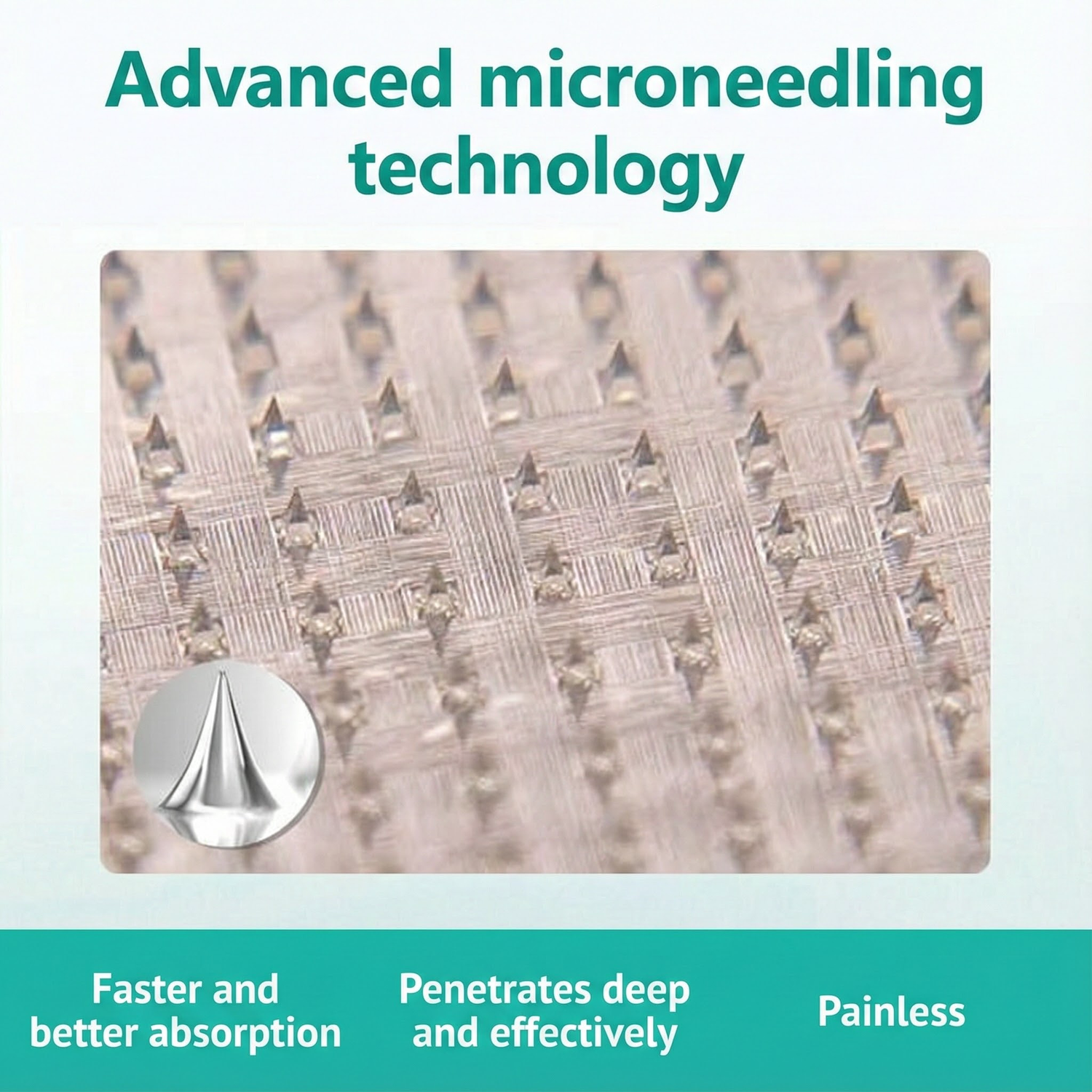 Advanced microneedling technology

Faster and better absorption

Penetrates deep and effectively

Painless